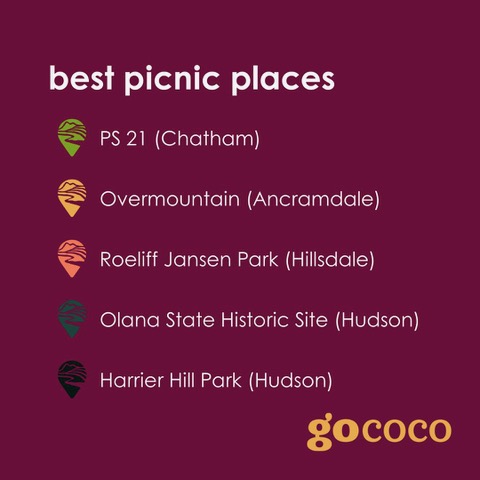 best picnic places

PS 21 (Chatham)

Overmountain (Ancramdale)

Roeliff Jansen Park (Hillsdale)

Olana State Historic Site (Hudson)

Harrier Hill Park (Hudson)

gococo